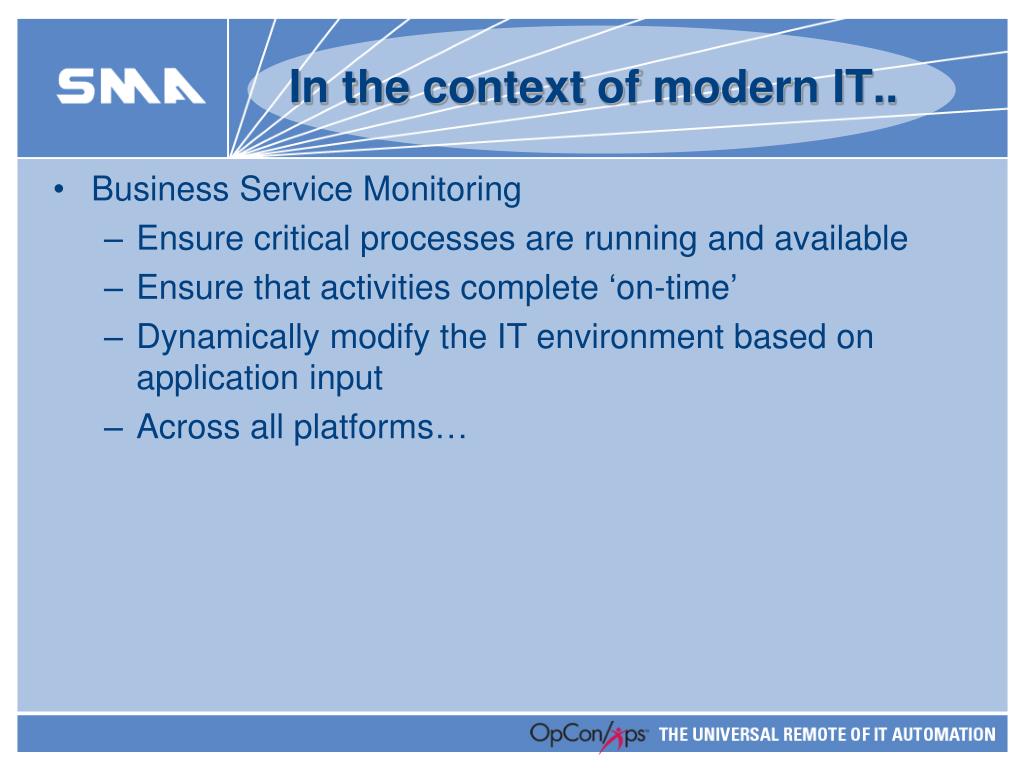 SMA

In the context of modern IT..

• Business Service Monitoring
– Ensure critical processes are running and available
– Ensure that activities complete ‘on-time’
– Dynamically modify the IT environment based on application input
– Across all platforms…

OpCon/xps THE UNIVERSAL REMOTE OF IT AUTOMATION